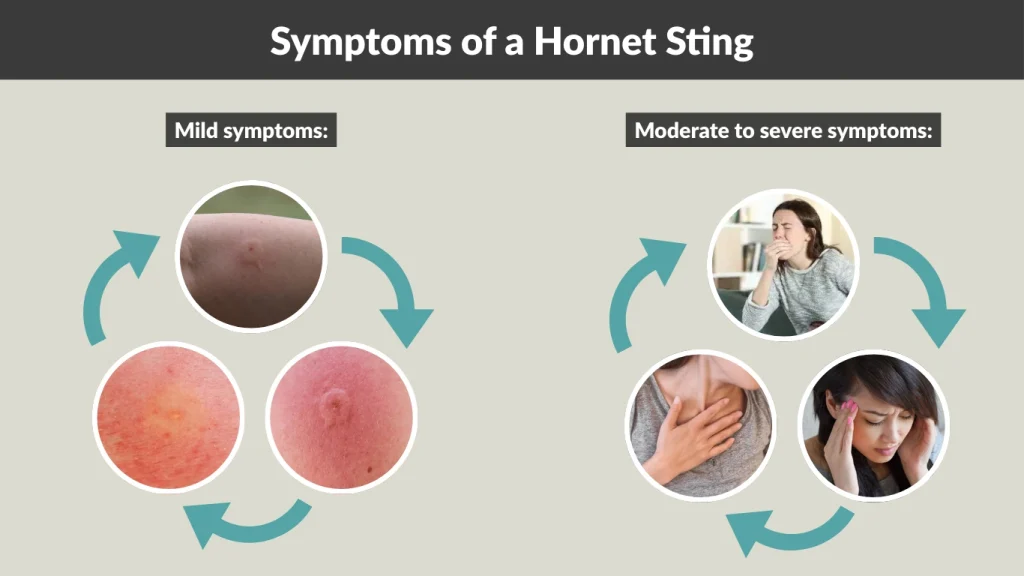 Symptoms of a Hornet Sting

Mild symptoms:

Moderate to severe symptoms: